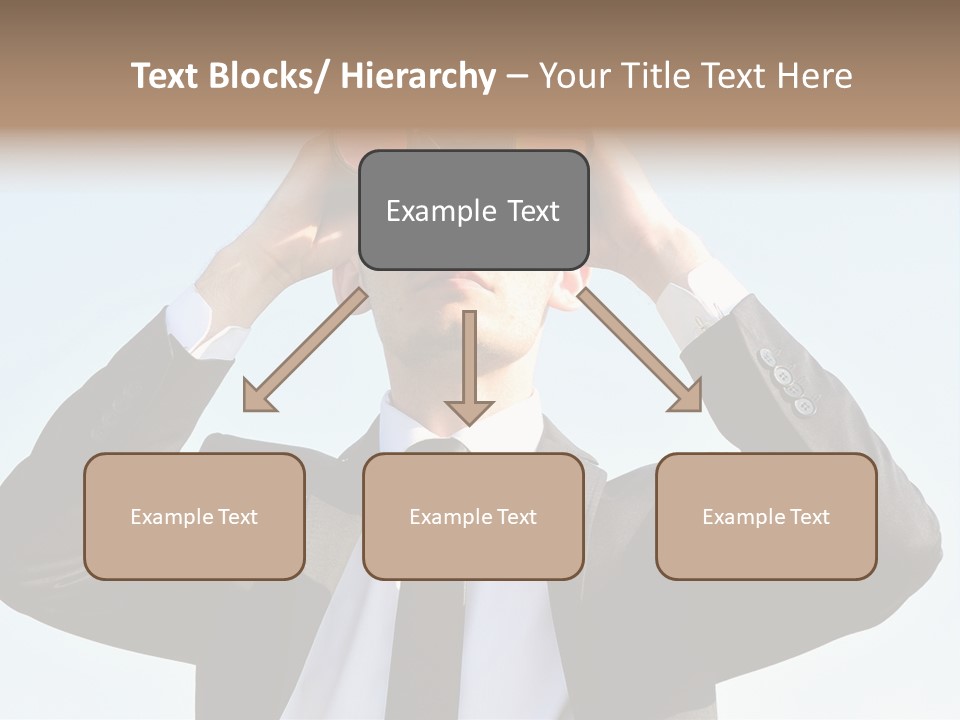 Text Blocks/ Hierarchy – Your Title Text Here

Example Text

Example Text

Example Text

Example Text